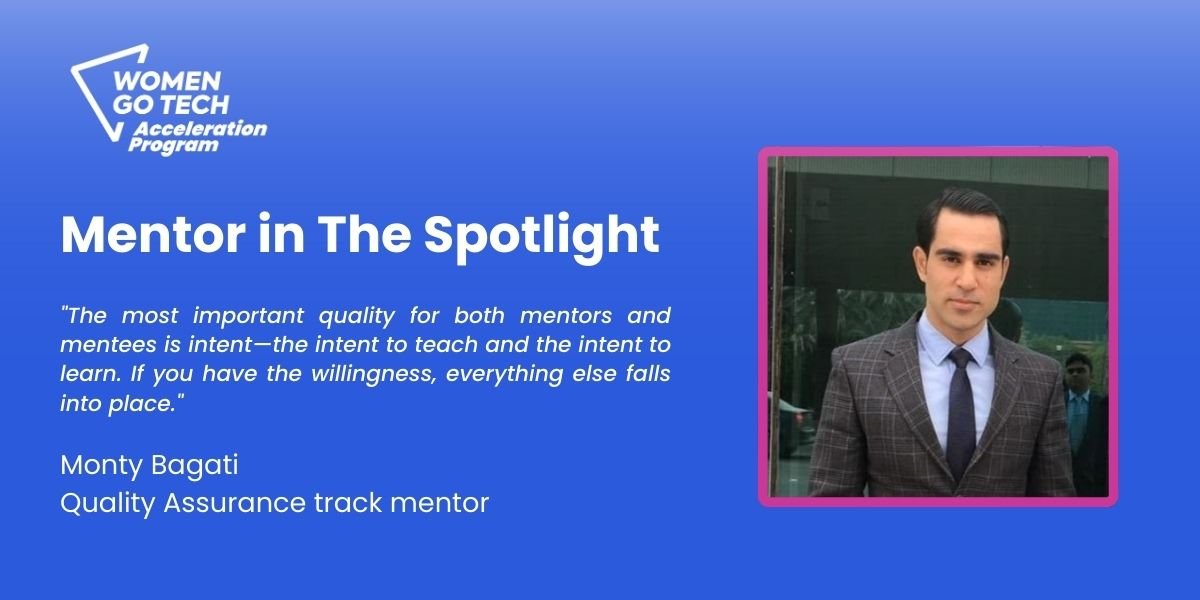 WOMEN GO TECH
Acceleration Program

Mentor in The Spotlight

"The most important quality for both mentors and mentees is intent—the intent to teach and the intent to learn. If you have the willingness, everything else falls into place."

Monty Bagati
Quality Assurance track mentor